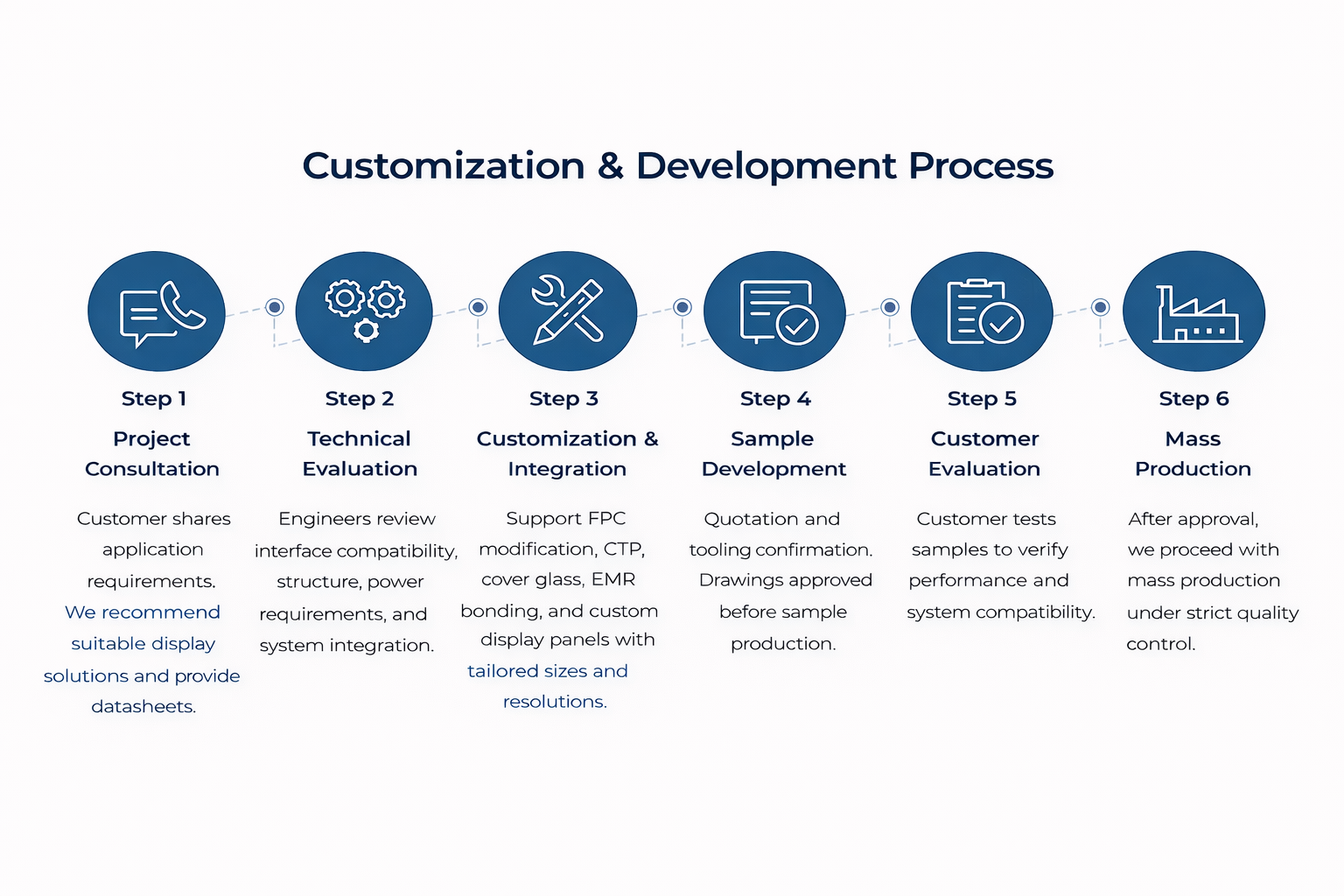 Customization & Development Process

Step 1

Project Consultation

Customer shares application requirements. We recommend suitable display solutions and provide datasheets.

Step 2

Technical Evaluation

Engineers review interface compatibility, structure, power requirements, and system integration.

Step 3

Customization & Integration

Support FPC modification, CTP, cover glass, EMR bonding, and custom display panels with tailored sizes and resolutions.

Step 4

Sample Development

Quotation and tooling confirmation. Drawings approved before sample production.

Step 5

Customer Evaluation

Customer tests samples to verify performance and system compatibility.

Step 6

Mass Production

After approval, we proceed with mass production under strict quality control.